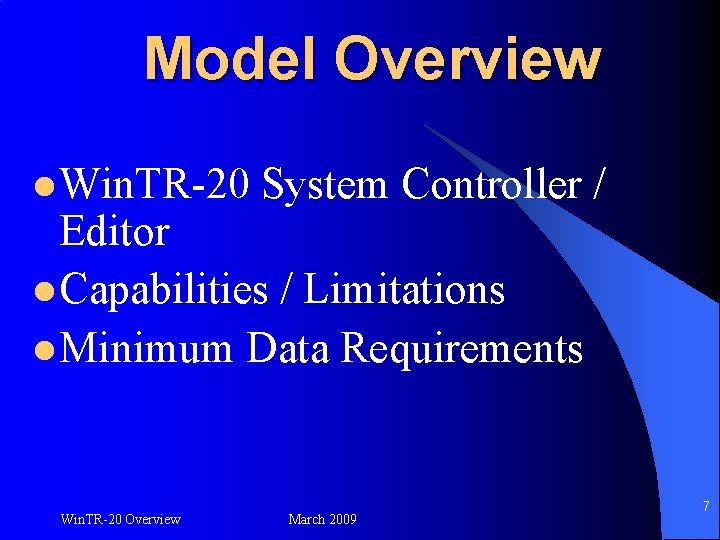 Model Overview

- WinTR-20 System Controller / Editor
- Capabilities / Limitations
- Minimum Data Requirements

WinTR-20 Overview

March 2009

7